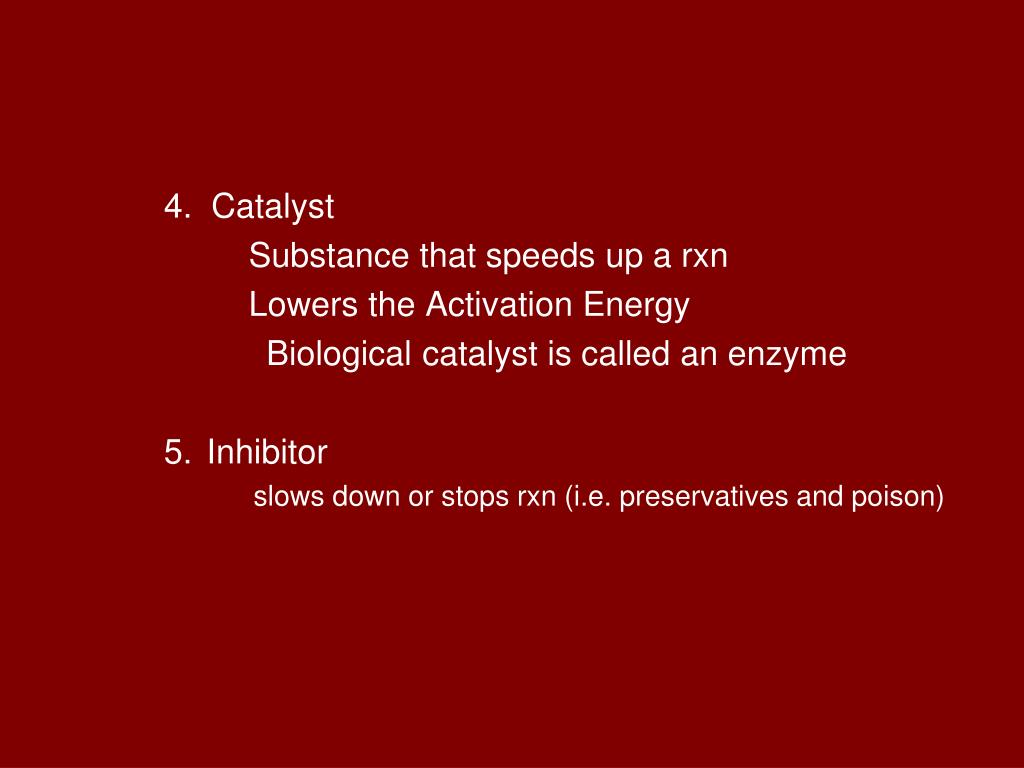 4. Catalyst
Substance that speeds up a rxn
Lowers the Activation Energy
Biological catalyst is called an enzyme

5. Inhibitor
slows down or stops rxn (i.e. preservatives and poison)